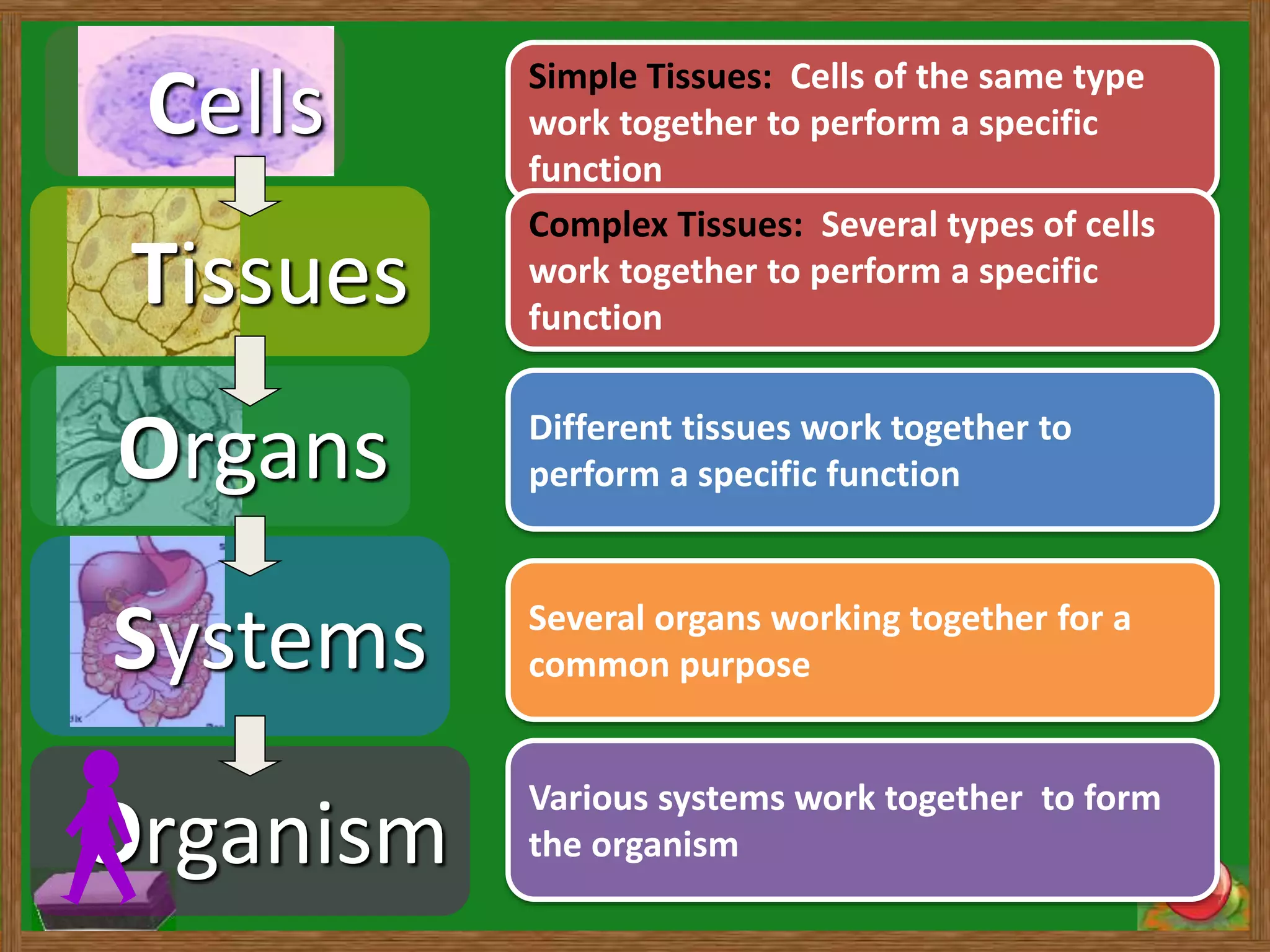 Cells

Tissues

Organs

Systems

Organism

Simple Tissues: Cells of the same type work together to perform a specific function

Complex Tissues: Several types of cells work together to perform a specific function

Different tissues work together to perform a specific function

Several organs working together for a common purpose

Various systems work together to form the organism